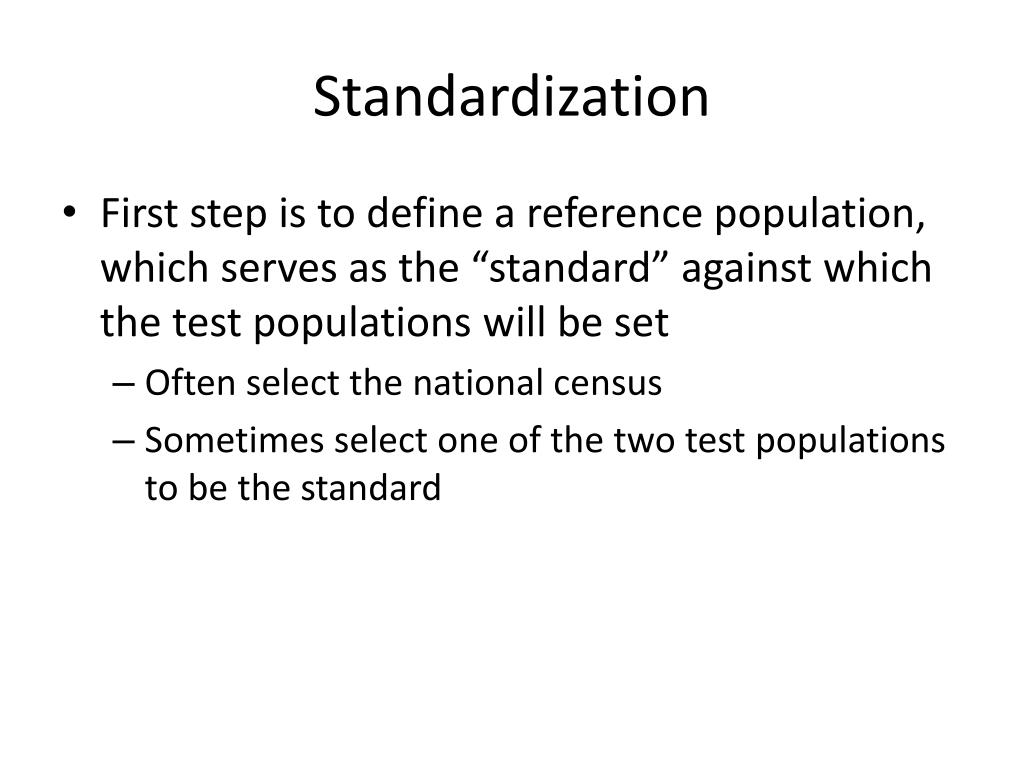 Standardization

• First step is to define a reference population, which serves as the “standard” against which the test populations will be set
– Often select the national census
– Sometimes select one of the two test populations to be the standard